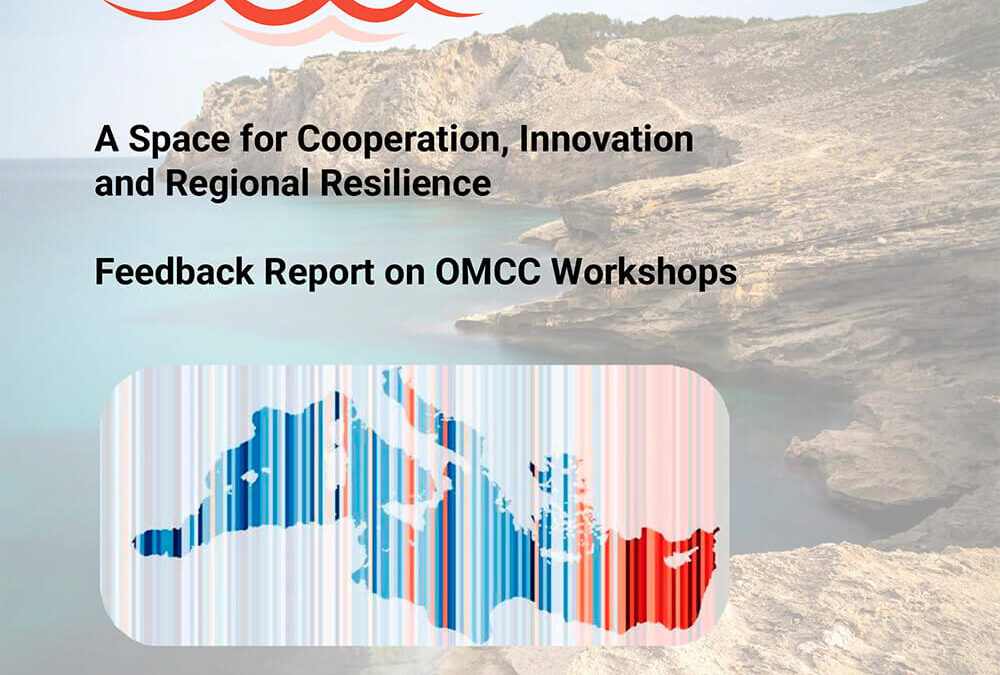 A Space for Cooperation, Innovation and Regional Resilience

Feedback Report on OMCC Workshops